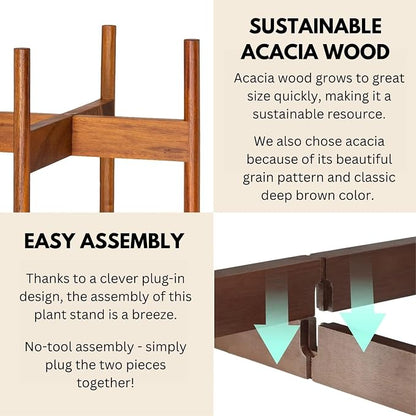 SUSTAINABLE ACACIA WOOD

Acacia wood grows to great size quickly, making it a sustainable resource.

We also chose acacia because of its beautiful grain pattern and classic deep brown color.

EASY ASSEMBLY

Thanks to a clever plug-in design, the assembly of this plant stand is a breeze.

No-tool assembly - simply plug the two pieces together!